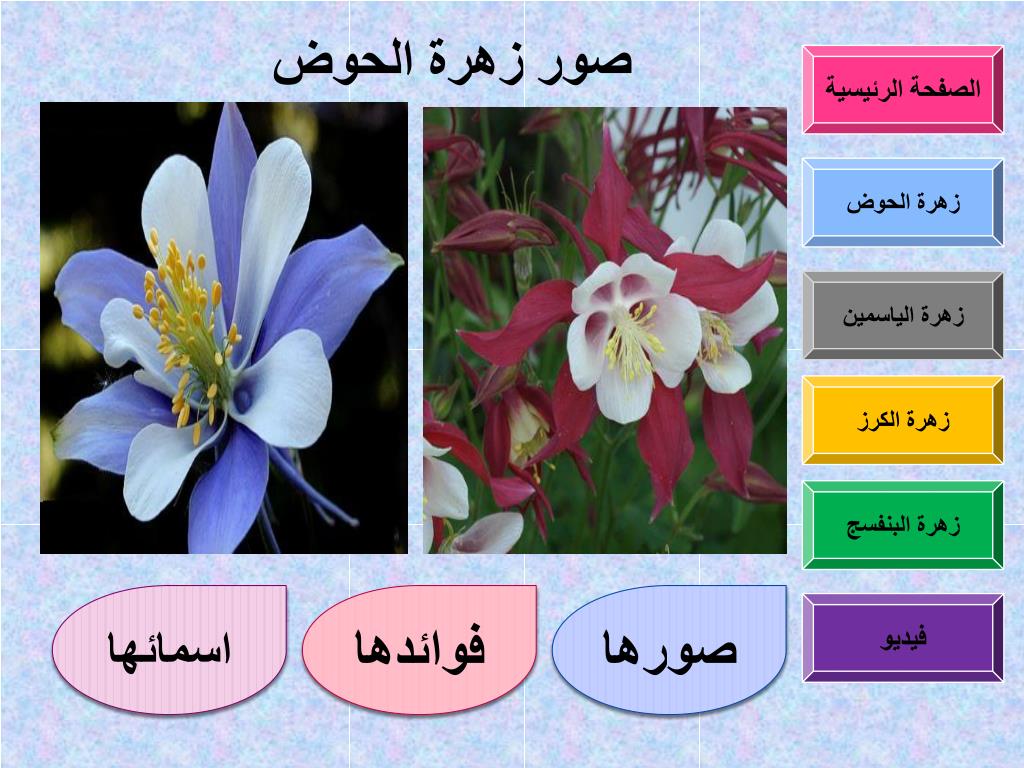 صور زهرة الحوض

الصفحة الرئيسية

زهرة الحوض

زهرة الياسمين

زهرة الكرز

زهرة البنفسج

فيديو

صورها

فوائدها

اسمائها